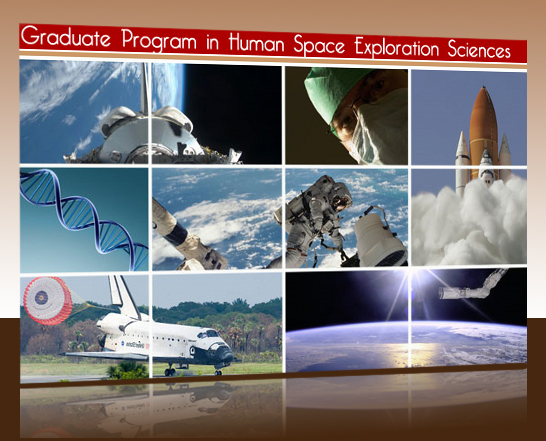 Graduate Program in Human Space Exploration Sciences